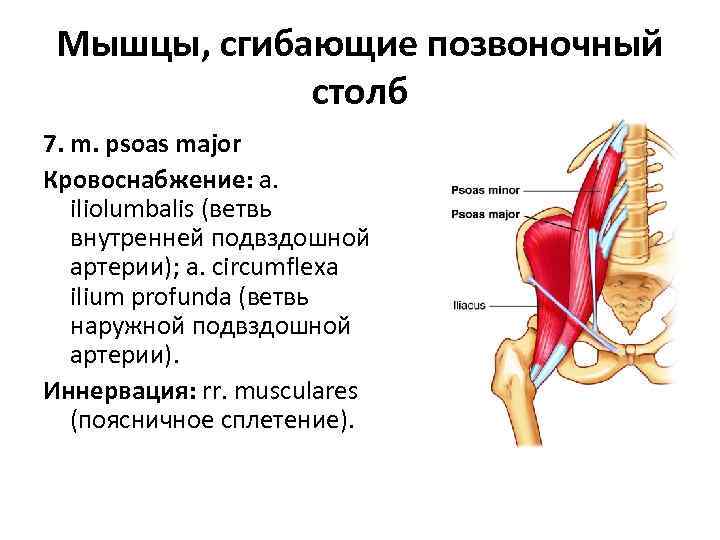 Мышцы, сгибающие позвоночный столб

7. m. psoas major

Кровоснабжение: a. iliolumbalis (ветвь внутренней подвздошной артерии); a. circumflexa ilium profunda (ветвь наружной подвздошной артерии).

Иннервация: rr. musculares (поясничное сплетение).

Psoas minor
Psoas major
Iliacus